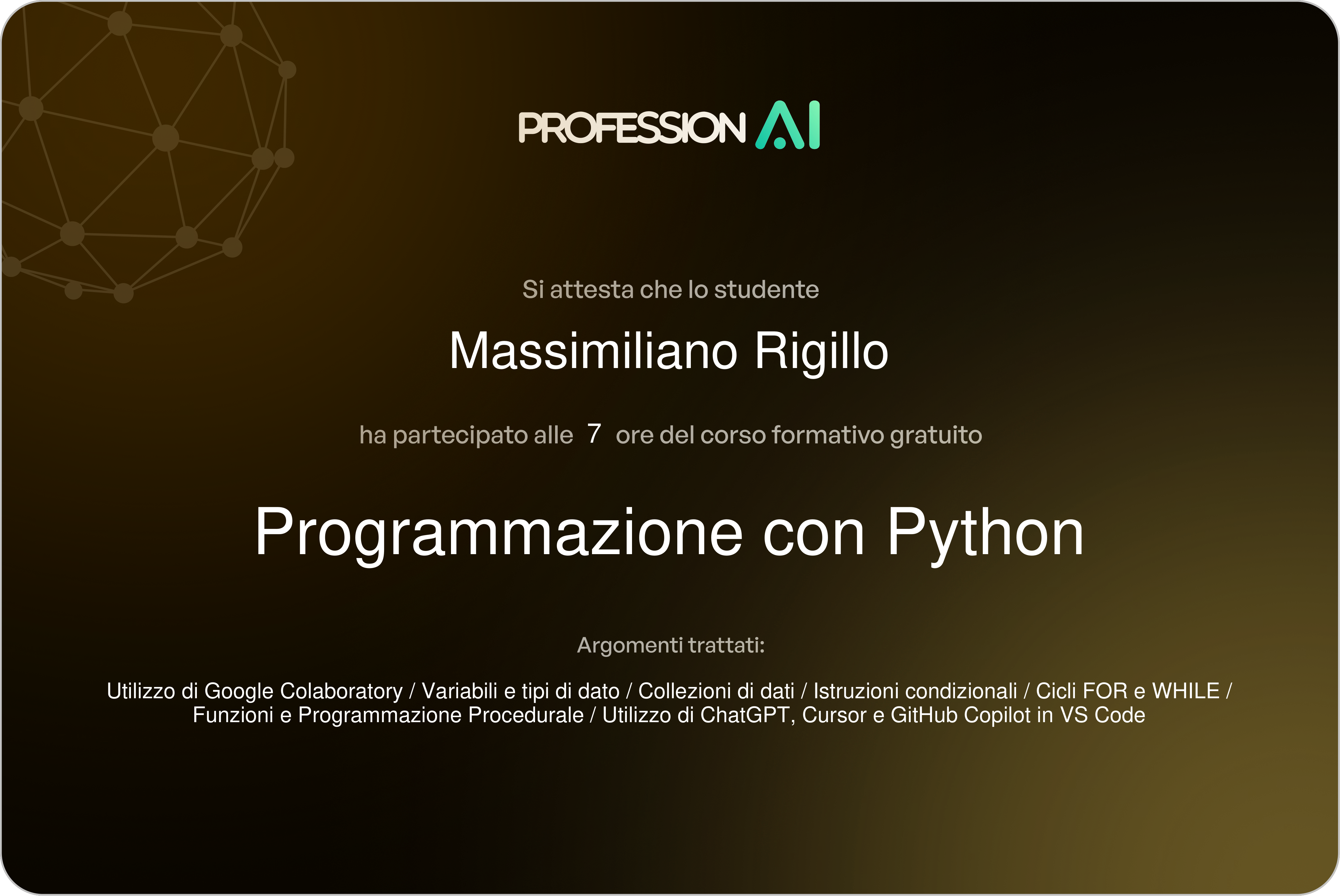 PROFESSION AI

Si attesta che lo studente

Massimiliano Rigillo

ha partecipato alle 7 ore del corso formativo gratuito

Programmazione con Python

Argomenti trattati:

Utilizzo di Google Colaboratory / Variabili e tipi di dato / Collezioni di dati / Istruzioni condizionali / Cicli FOR e WHILE / Funzioni e Programmazione Procedurale / Utilizzo di ChatGPT, Cursor e GitHub Copilot in VS Code